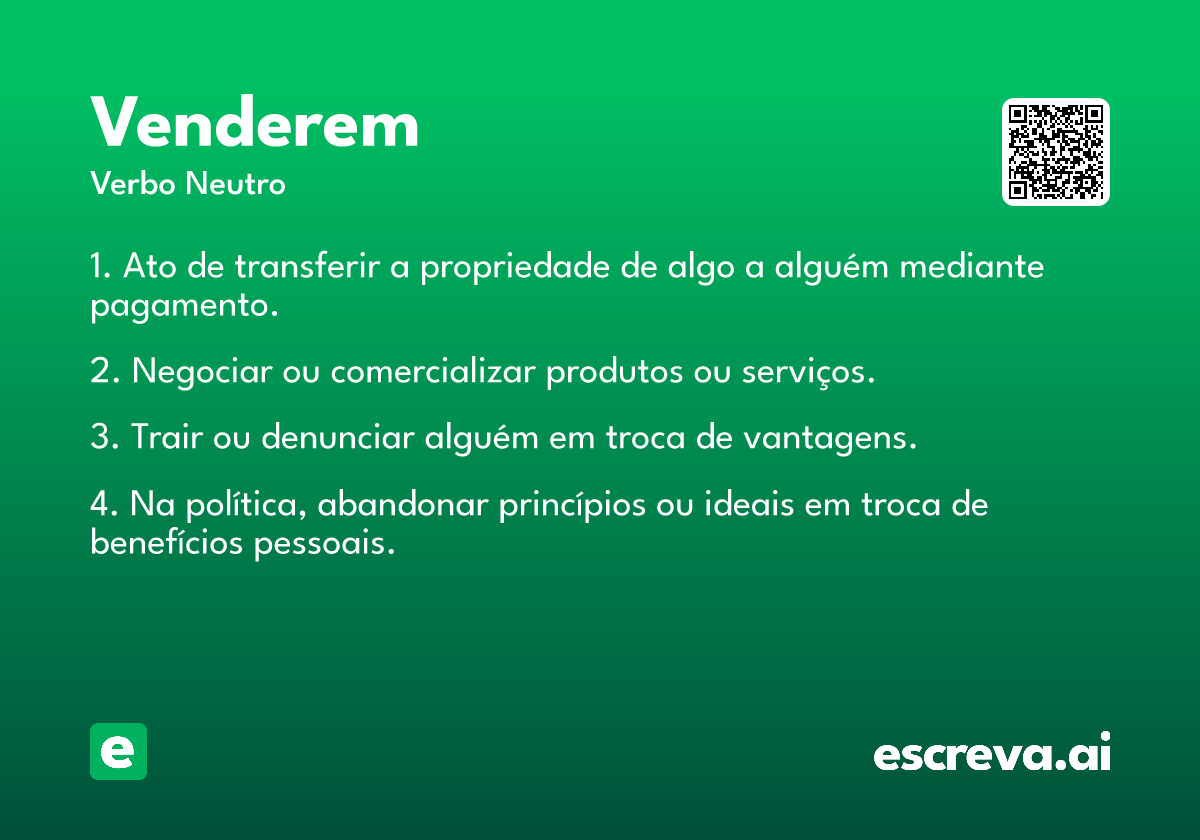 Venderem
Verbo Neutro

1. Ato de transferir a propriedade de algo a alguém mediante pagamento.

2. Negociar ou comercializar produtos ou serviços.

3. Trair ou denunciar alguém em troca de vantagens.

4. Na política, abandonar princípios ou ideais em troca de benefícios pessoais.

e

escreva.ai